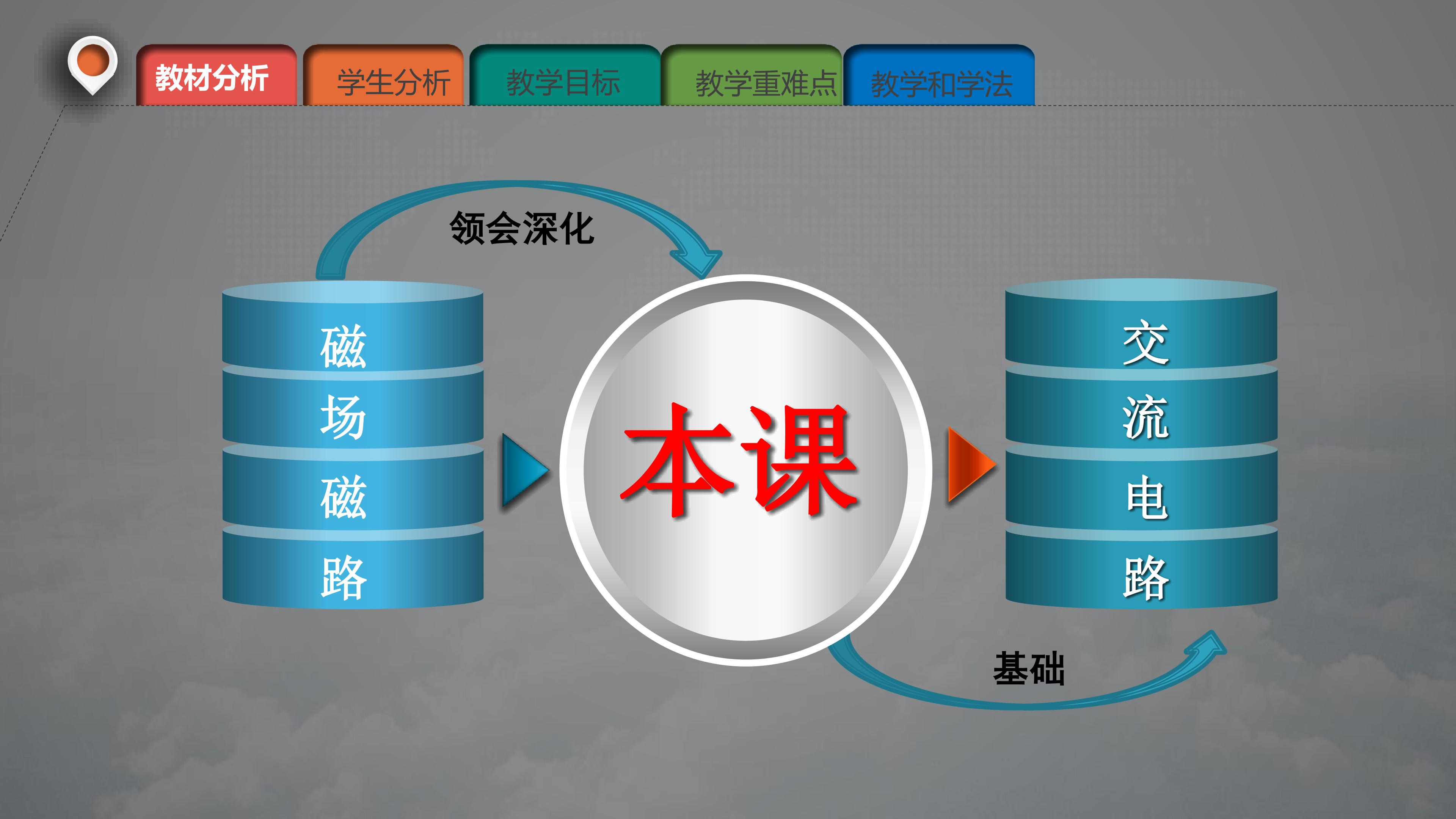 教材分析 学生分析 教学目标 教学重难点 教学和学法

领会深化

磁
场
磁
路

本课

交
流
电
路

基础